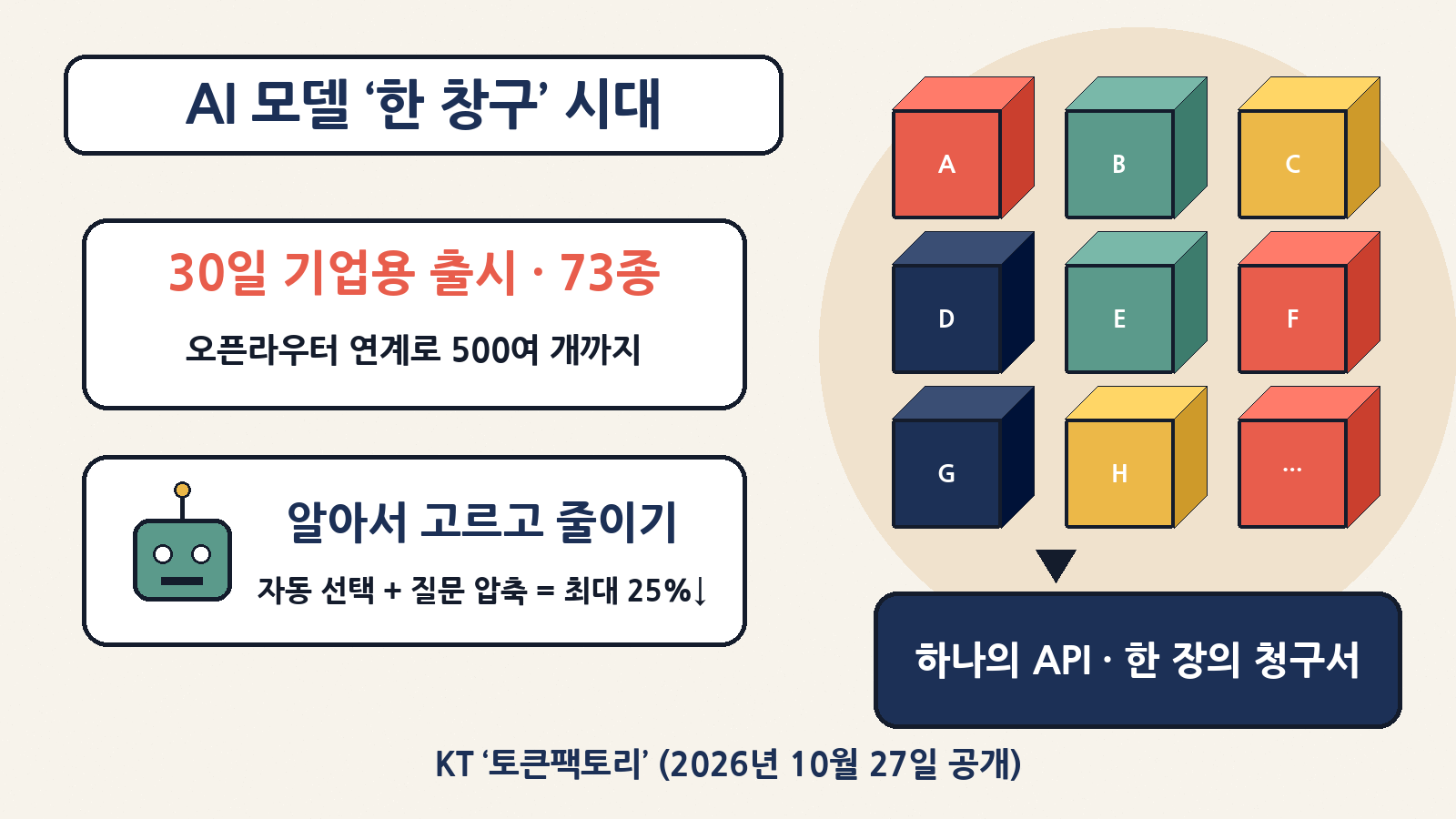 AI 모델 '한 창구' 시대

30일 기업용 출시 · 73종

오픈라우터 연계로 500여 개까지

알아서 고르고 줄이기

자동 선택 + 질문 압축 = 최대 25%↓

A
B
C
D
E
F
G
H
...

하나의 API · 한 장의 청구서

KT '토큰팩토리' (2026년 10월 27일 공개)